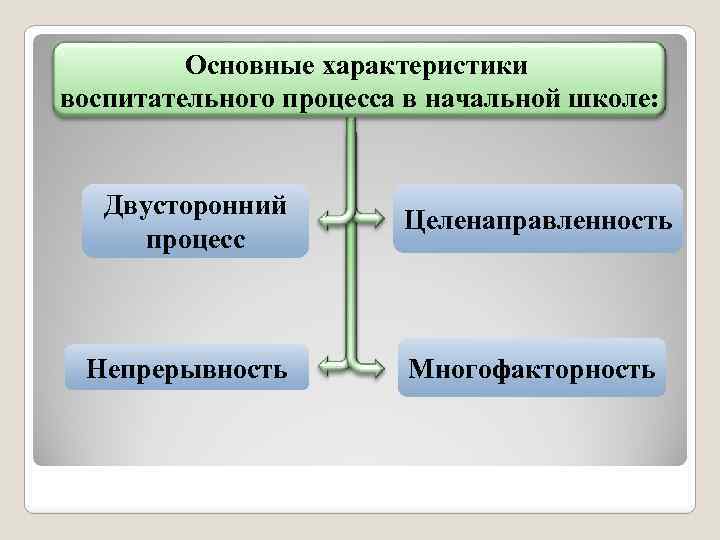 Основные характеристики воспитательного процесса в начальной школе:

Двусторонний процесс

Целенаправленность

Непрерывность

Многофакторность